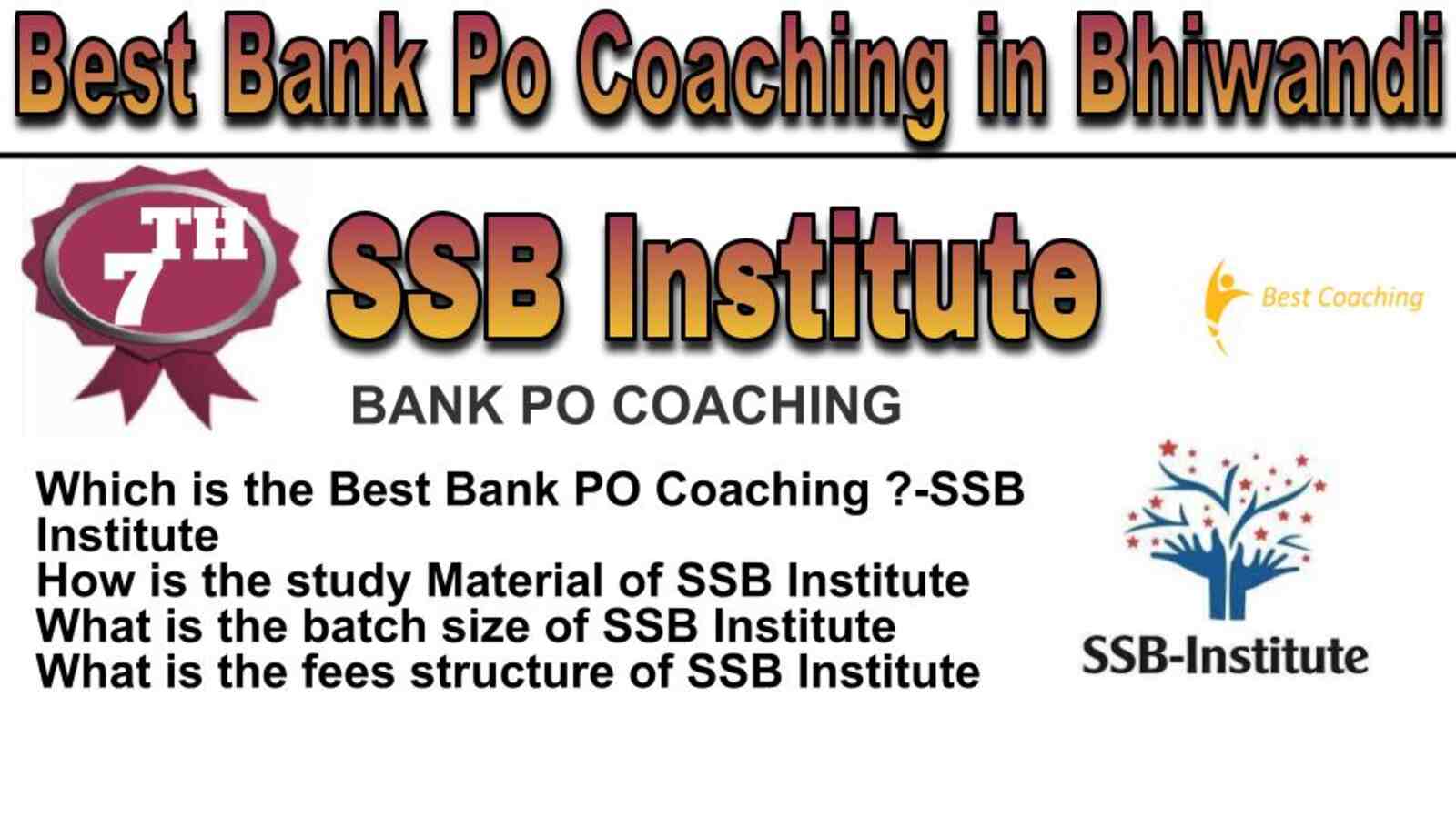 Best Bank Po Coaching in Bhiwandi

7TH

SSB Institute

Best Coaching

BANK PO COACHING

Which is the Best Bank PO Coaching ?-SSB Institute
How is the study Material of SSB Institute
What is the batch size of SSB Institute
What is the fees structure of SSB Institute

SSB-Institute